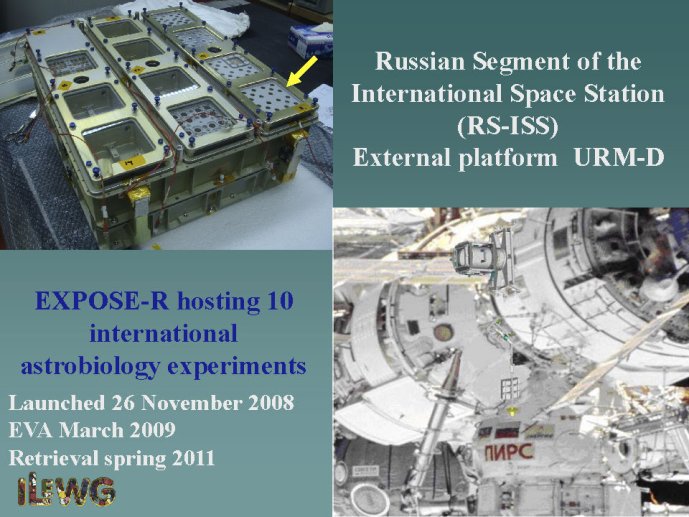 Russian Segment of the International Space Station (RS-ISS) External platform URM-D

EXPOSE-R hosting 10 international astrobiology experiments

Launched 26 November 2008
EVA March 2009
Retrieval spring 2011

ILEWG

ПИРС